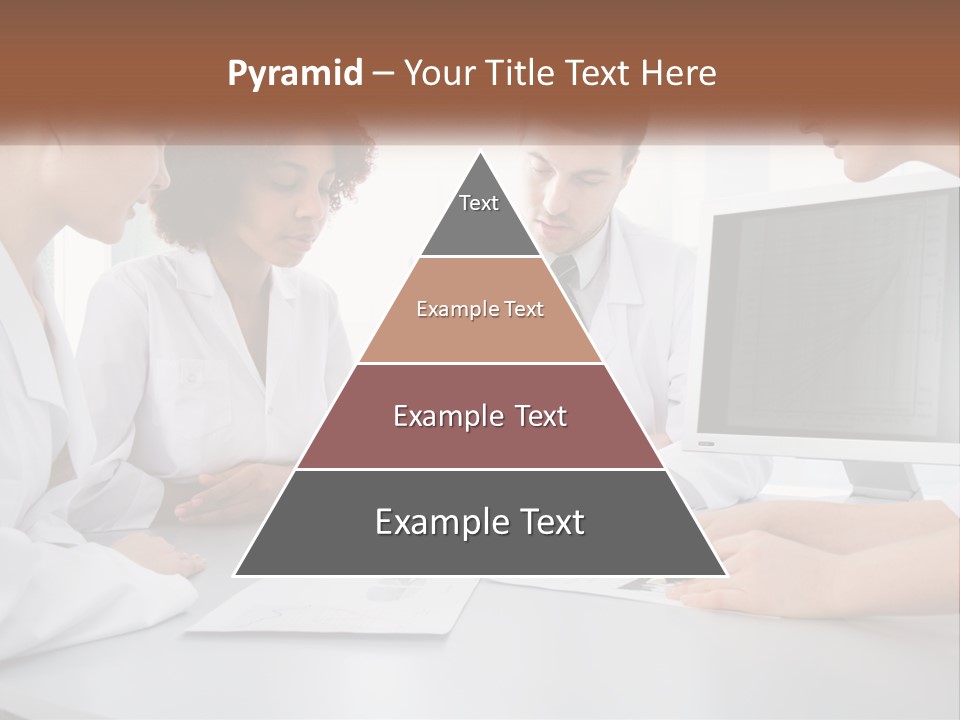 Pyramid – Your Title Text Here

Text

Example Text

Example Text

Example Text